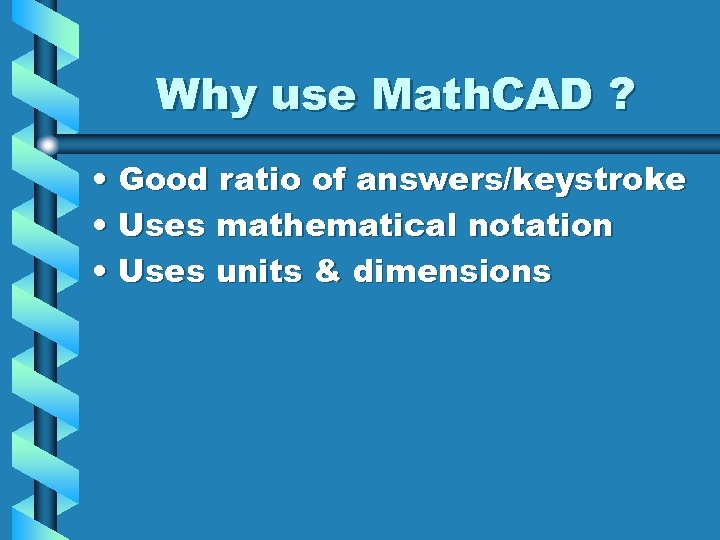 Why use MathCAD ?

• Good ratio of answers/keystroke
• Uses mathematical notation
• Uses units & dimensions